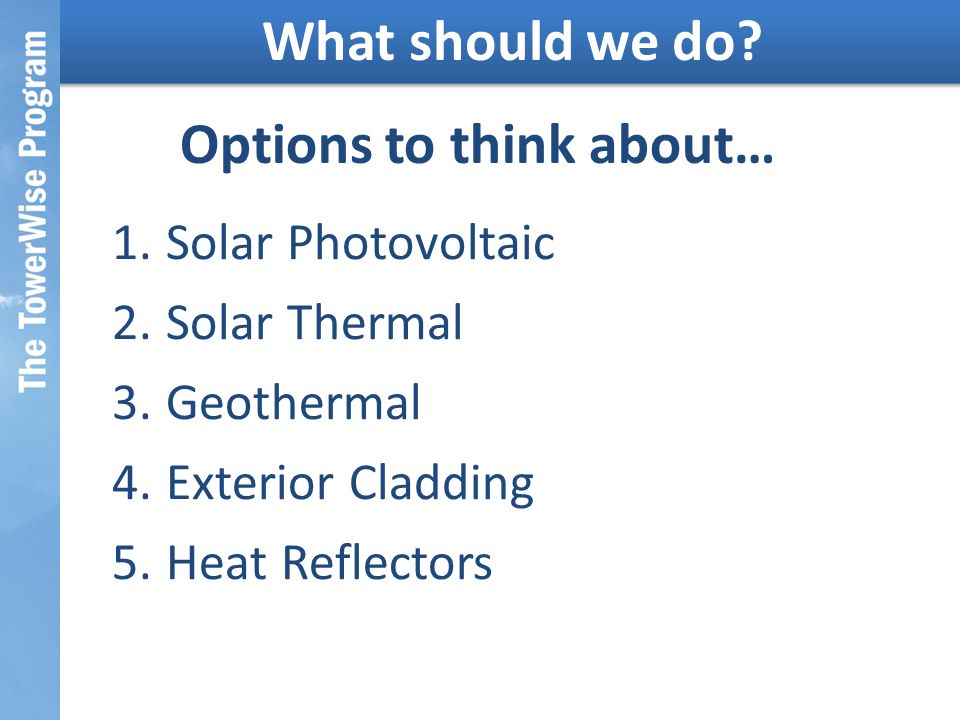 The TowerWise Program

What should we do?

Options to think about…

1. Solar Photovoltaic
2. Solar Thermal
3. Geothermal
4. Exterior Cladding
5. Heat Reflectors